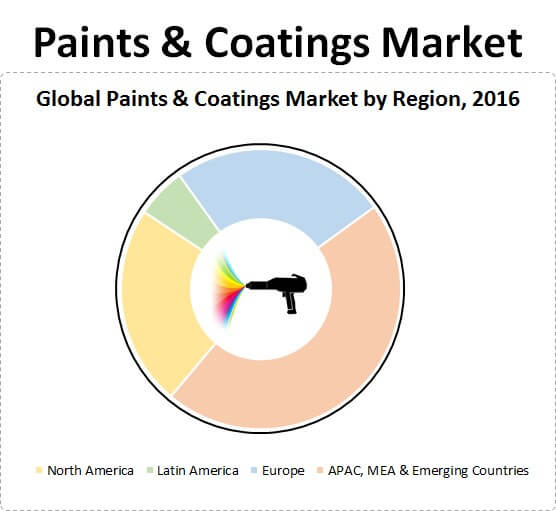 Paints & Coatings Market

Global Paints & Coatings Market by Region, 2016

North America
Latin America
Europe
APAC, MEA & Emerging Countries